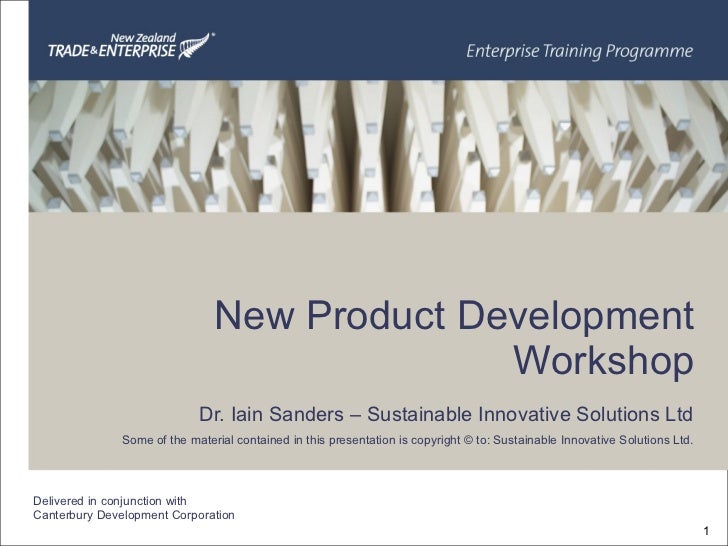 New Zealand
TRADE&ENTERPRISE

Enterprise Training Programme

New Product Development Workshop

Dr. Iain Sanders – Sustainable Innovative Solutions Ltd

Some of the material contained in this presentation is copyright © to: Sustainable Innovative Solutions Ltd.

Delivered in conjunction with
Canterbury Development Corporation

1